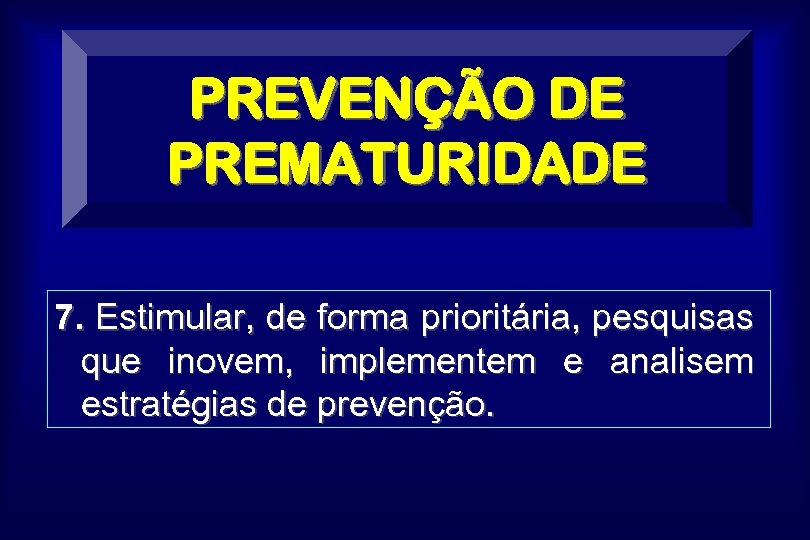 PREVENÇÃO DE PREMATURIDADE

7. Estimular, de forma prioritária, pesquisas que inovem, implementem e analisem estratégias de prevenção.